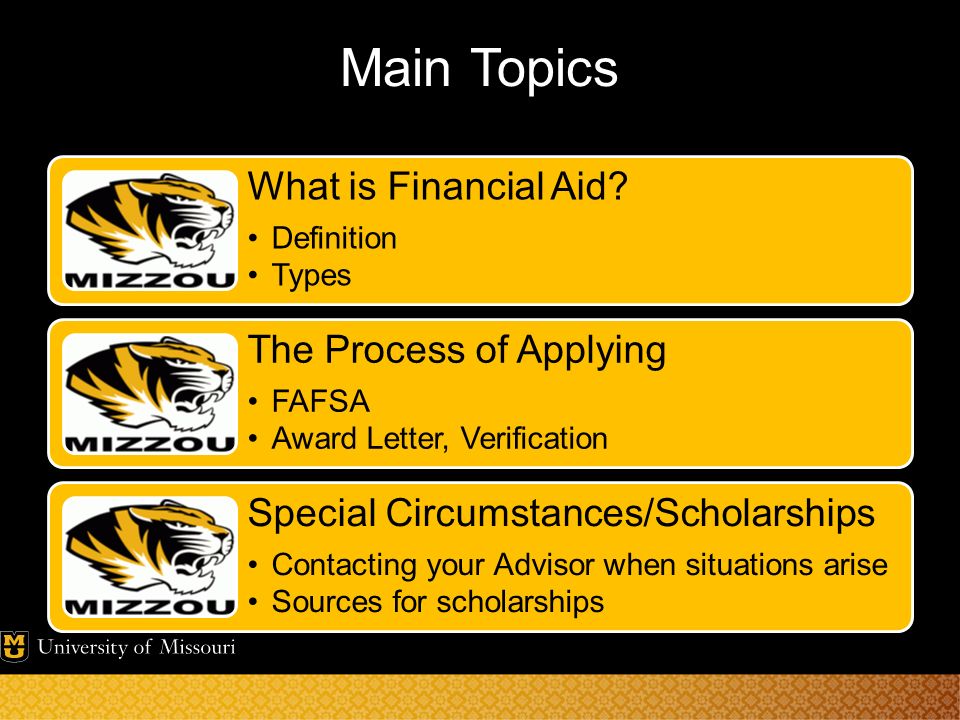 Main Topics

MIZZOU

What is Financial Aid?

• Definition
• Types

MIZZOU

The Process of Applying

• FAFSA
• Award Letter, Verification

MIZZOU

Special Circumstances/Scholarships

• Contacting your Advisor when situations arise
• Sources for scholarships

MU University of Missouri